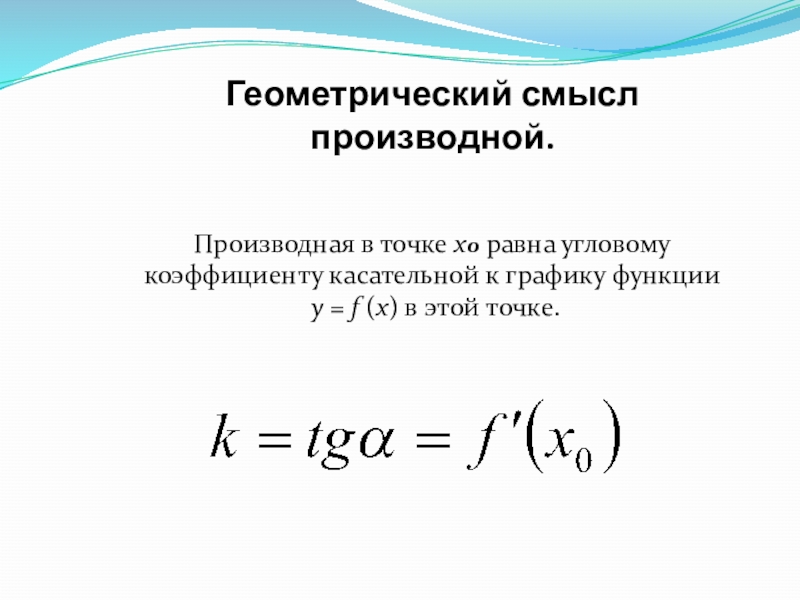 Геометрический смысл производной.

Производная в точке $x_0$ равна угловому коэффициенту касательной к графику функции $y = f(x)$ в этой точке.

$k = tg\alpha = f'(x_0)$